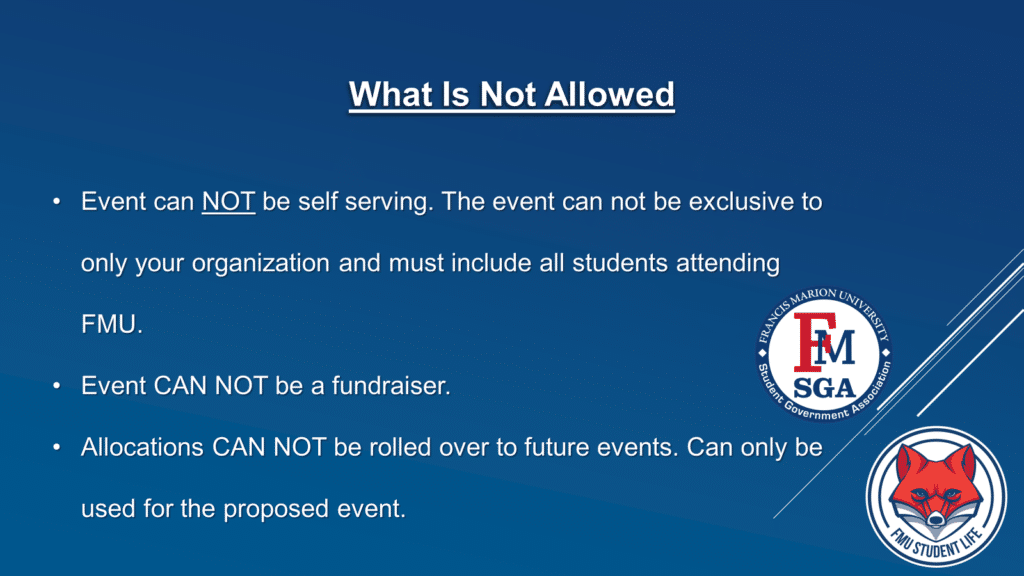 What Is Not Allowed

• Event can NOT be self serving. The event can not be exclusive to only your organization and must include all students attending FMU.

• Event CAN NOT be a fundraiser.

• Allocations CAN NOT be rolled over to future events. Can only be used for the proposed event.

FRANCIS MARION UNIVERSITY
FM
SGA
Student Government Association

FMU STUDENT LIFE